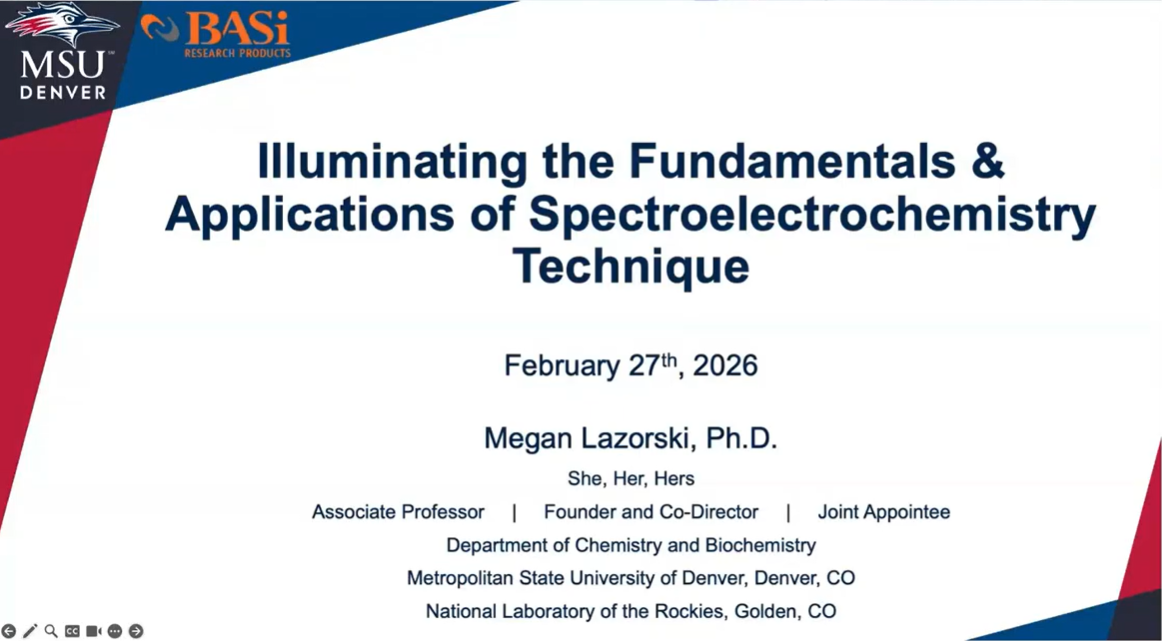 MSU
DENVER

BASi
RESEARCH PRODUCTS

Illuminating the Fundamentals & Applications of Spectroelectrochemistry Technique

February 27$^{th}$, 2026

Megan Lazorski, Ph.D.

She, Her, Hers

Associate Professor | Founder and Co-Director | Joint Appointee

Department of Chemistry and Biochemistry

Metropolitan State University of Denver, Denver, CO

National Laboratory of the Rockies, Golden, CO